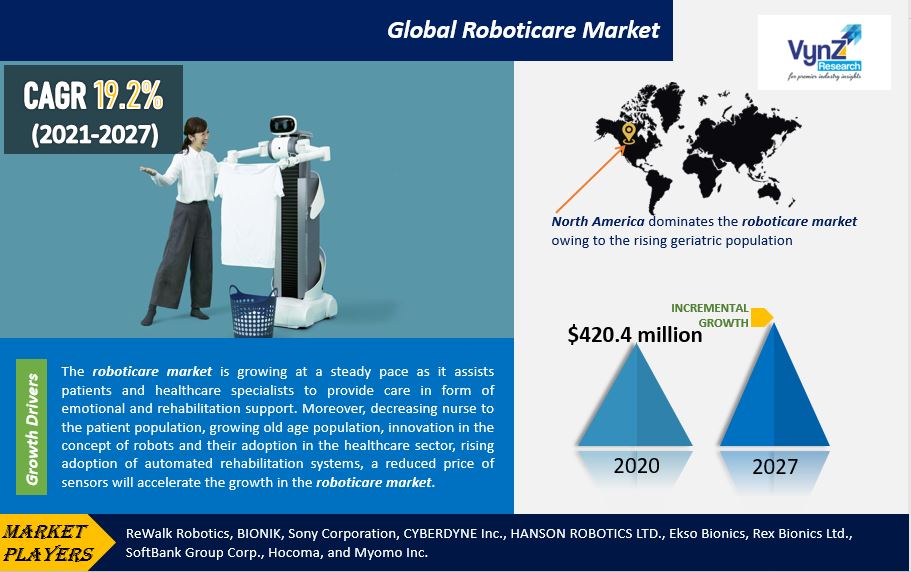 Global Roboticare Market

VynZ Research
for premier industry insights

CAGR 19.2%
(2021-2027)

North America dominates the roboticare market owing to the rising geriatric population

INCREMENTAL GROWTH

$420.4 million

2020

2027

Growth Drivers

The roboticare market is growing at a steady pace as it assists patients and healthcare specialists to provide care in form of emotional and rehabilitation support. Moreover, decreasing nurse to the patient population, growing old age population, innovation in the concept of robots and their adoption in the healthcare sector, rising adoption of automated rehabilitation systems, a reduced price of sensors will accelerate the growth in the roboticare market.

MARKET PLAYERS

ReWalk Robotics, BIONIK, Sony Corporation, CYBERDYNE Inc., HANSON ROBOTICS LTD., Ekso Bionics, Rex Bionics Ltd., SoftBank Group Corp., Hocoma, and Myomo Inc.